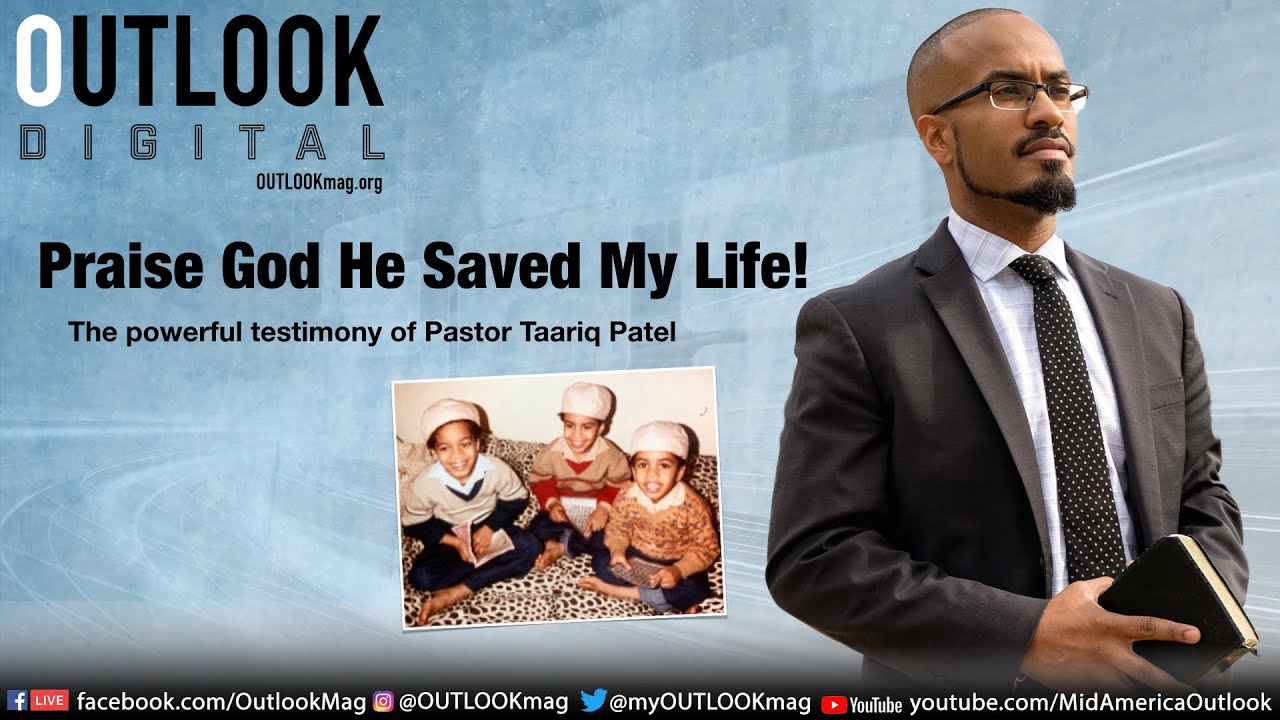 OUTLOOK
DIGITAL
OUTLOOKmag.org

Praise God He Saved My Life!

The powerful testimony of Pastor Taariq Patel

LIVE facebook.com/OutlookMag @OUTLOOKmag @myOUTLOOKmag YouTube youtube.com/MidAmericaOutlook